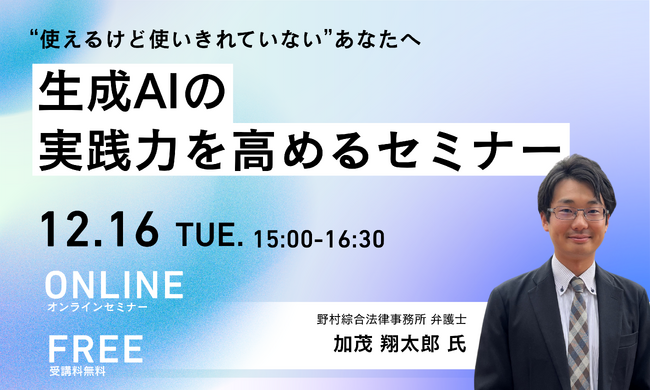 “使えるけど使いきれていない”あなたへ

生成AIの
実践力を高めるセミナー

12.16 TUE. 15:00-16:30

ONLINE
オンラインセミナー

FREE
受講料無料

野村綜合法律事務所 弁護士
加茂 翔太郎 氏